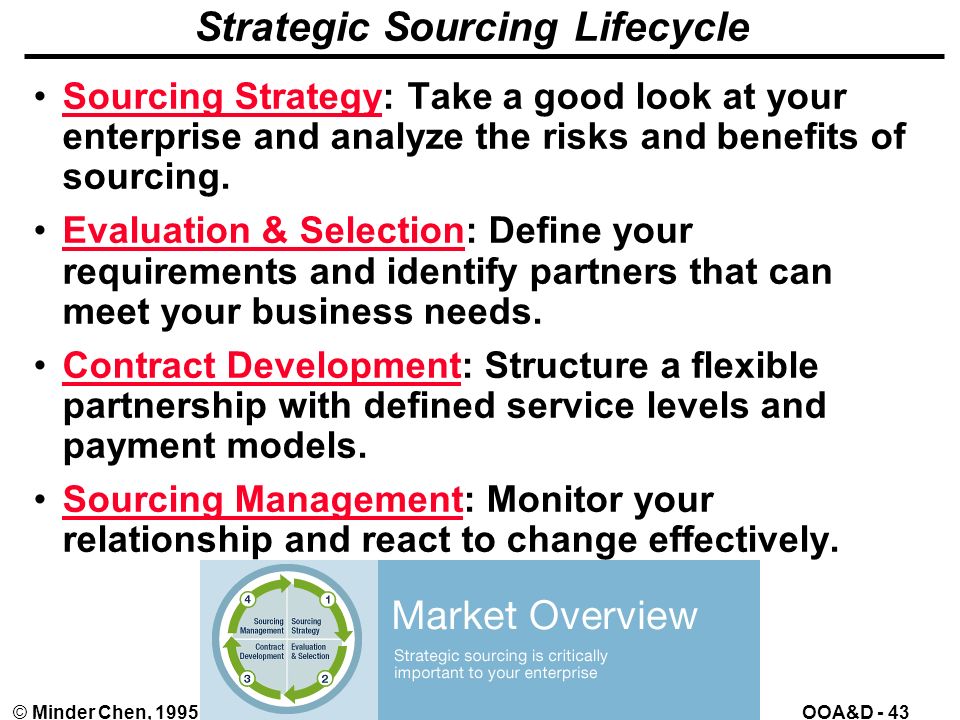 Strategic Sourcing Lifecycle

• Sourcing Strategy: Take a good look at your enterprise and analyze the risks and benefits of sourcing.

• Evaluation & Selection: Define your requirements and identify partners that can meet your business needs.

• Contract Development: Structure a flexible partnership with defined service levels and payment models.

• Sourcing Management: Monitor your relationship and react to change effectively.

4
1
Sourcing Management
Sourcing Strategy
Contract Development
Evaluation & Selection
3
2

Market Overview

Strategic sourcing is critically important to your enterprise

© Minder Chen, 1995

OOA&D - 43